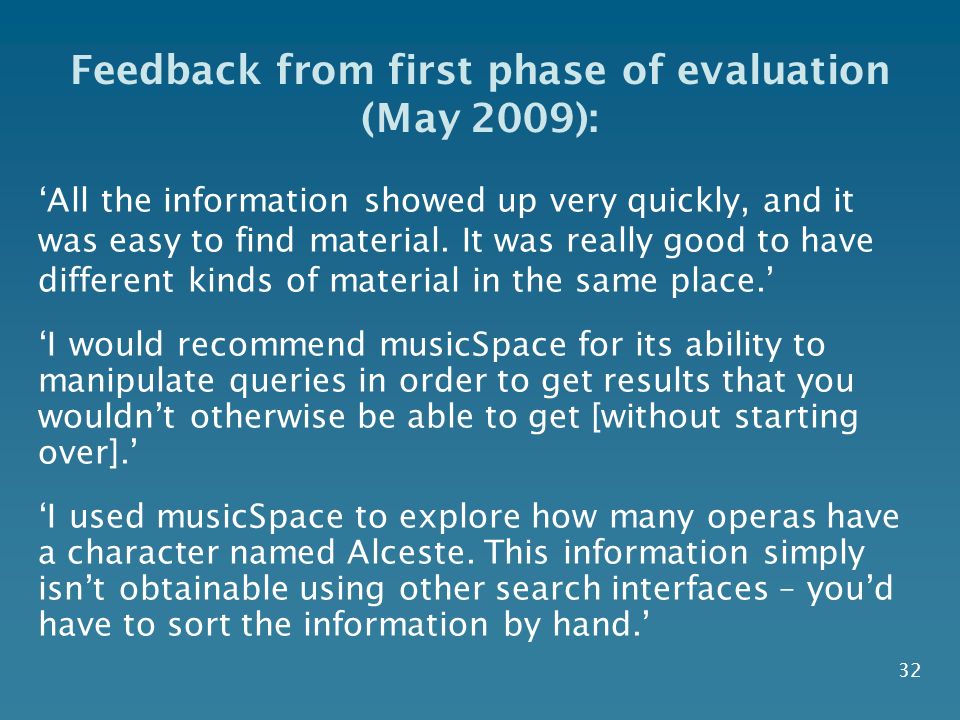 Feedback from first phase of evaluation (May 2009):

‘All the information showed up very quickly, and it was easy to find material. It was really good to have different kinds of material in the same place.’

‘I would recommend musicSpace for its ability to manipulate queries in order to get results that you wouldn’t otherwise be able to get [without starting over].’

‘I used musicSpace to explore how many operas have a character named Alceste. This information simply isn’t obtainable using other search interfaces – you’d have to sort the information by hand.’

32